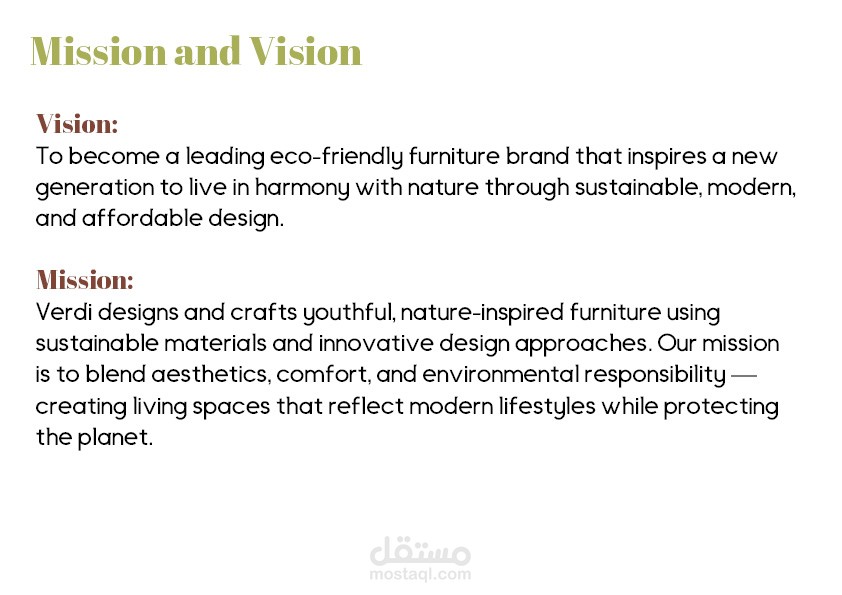 Mission and Vision

Vision:
To become a leading eco-friendly furniture brand that inspires a new generation to live in harmony with nature through sustainable, modern, and affordable design.

Mission:
Verdi designs and crafts youthful, nature-inspired furniture using sustainable materials and innovative design approaches. Our mission is to blend aesthetics, comfort, and environmental responsibility — creating living spaces that reflect modern lifestyles while protecting the planet.

مستقل
mostaql.com